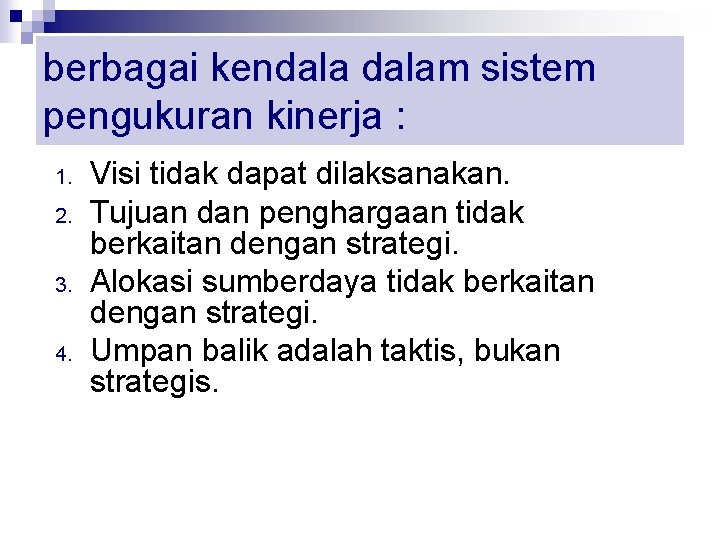 berbagai kendala dalam sistem pengukuran kinerja :

1. Visi tidak dapat dilaksanakan.
2. Tujuan dan penghargaan tidak berkaitan dengan strategi.
3. Alokasi sumberdaya tidak berkaitan dengan strategi.
4. Umpan balik adalah taktis, bukan strategis.